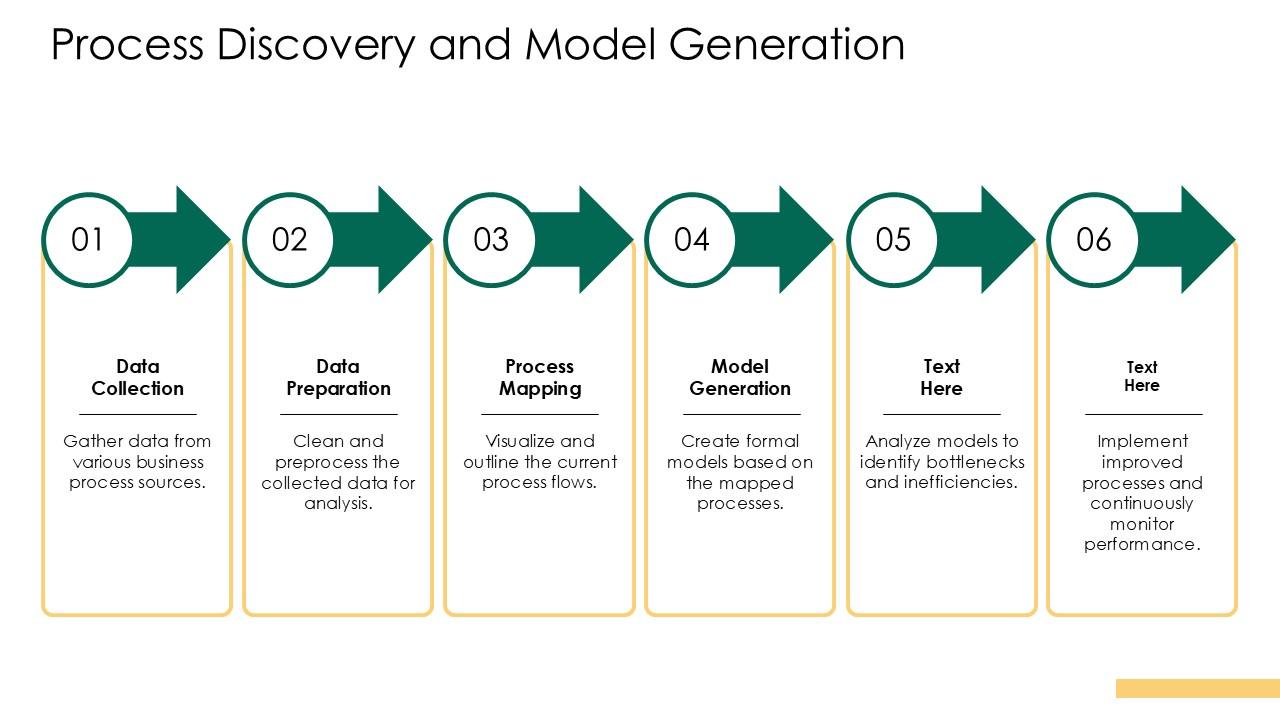 Process Discovery and Model Generation

01

Data Collection

Gather data from various business process sources.

02

Data Preparation

Clean and preprocess the collected data for analysis.

03

Process Mapping

Visualize and outline the current process flows.

04

Model Generation

Create formal models based on the mapped processes.

05

Text Here

Analyze models to identify bottlenecks and inefficiencies.

06

Text Here

Implement improved processes and continuously monitor performance.